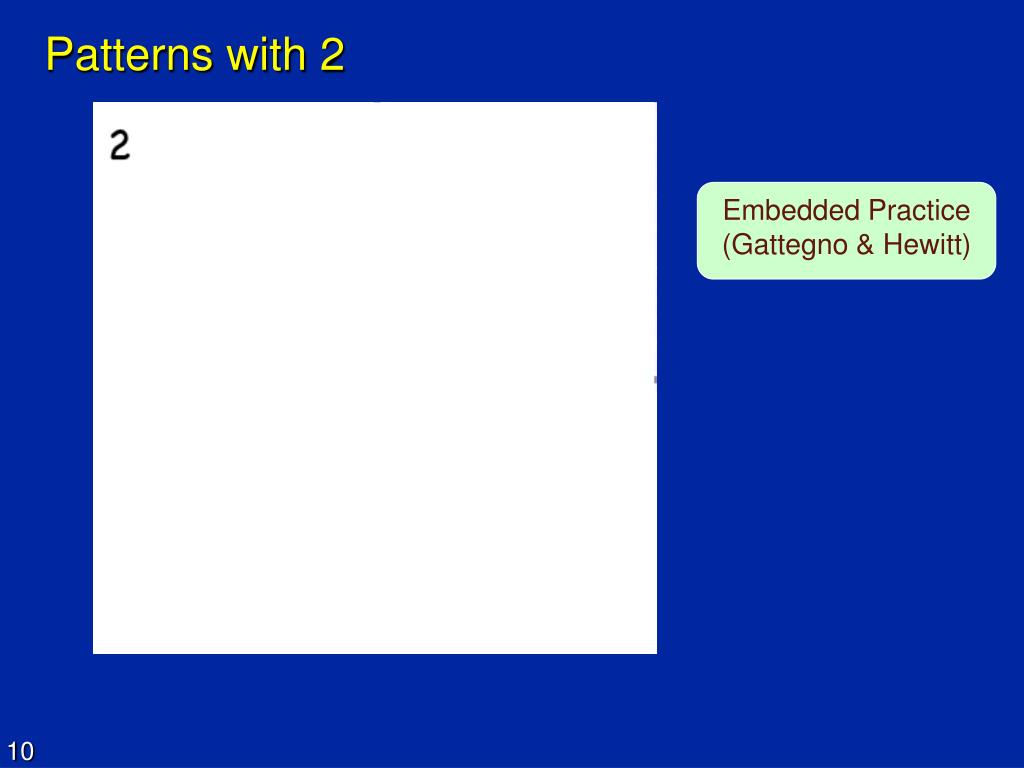 Patterns with 2

2

Embedded Practice (Gattegno & Hewitt)

10